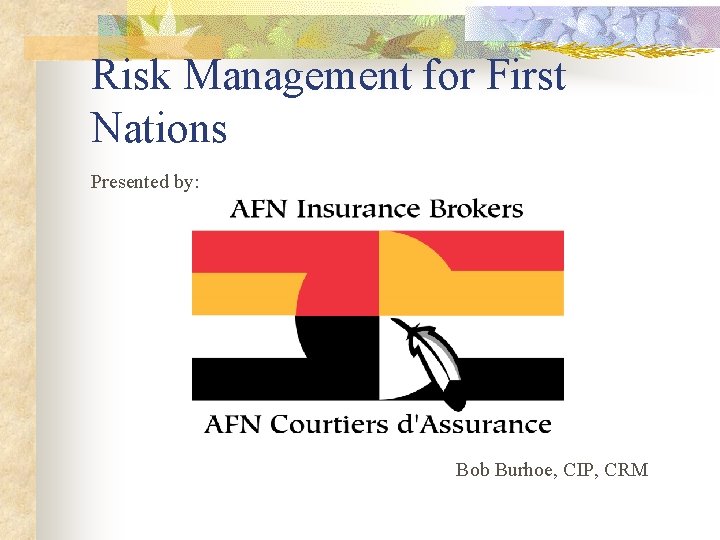 Risk Management for First Nations

Presented by:

AFN Insurance Brokers

AFN Courtiers d'Assurance

Bob Burhoe, CIP, CRM